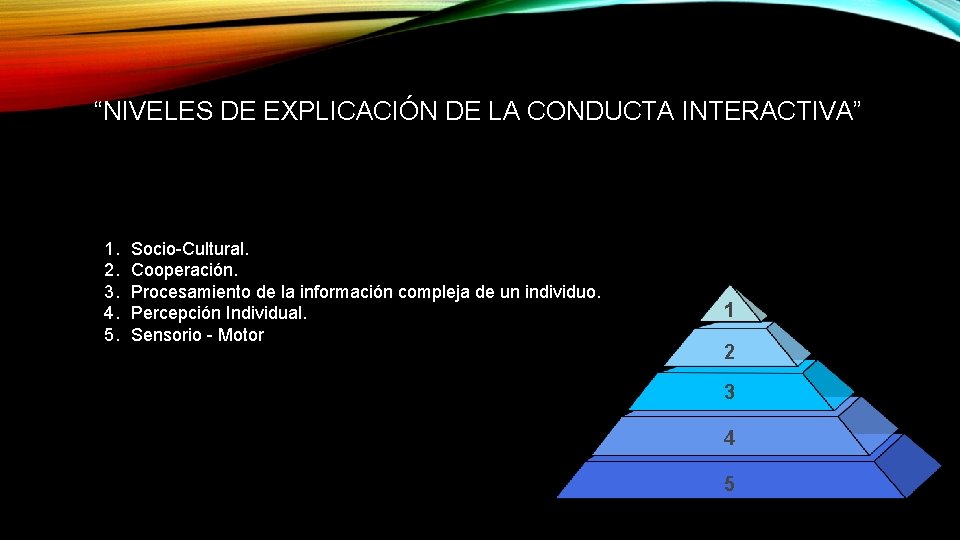 “NIVELES DE EXPLICACIÓN DE LA CONDUCTA INTERACTIVA”

1. Socio-Cultural.
2. Cooperación.
3. Procesamiento de la información compleja de un individuo.
4. Percepción Individual.
5. Sensorio - Motor

1
2
3
4
5